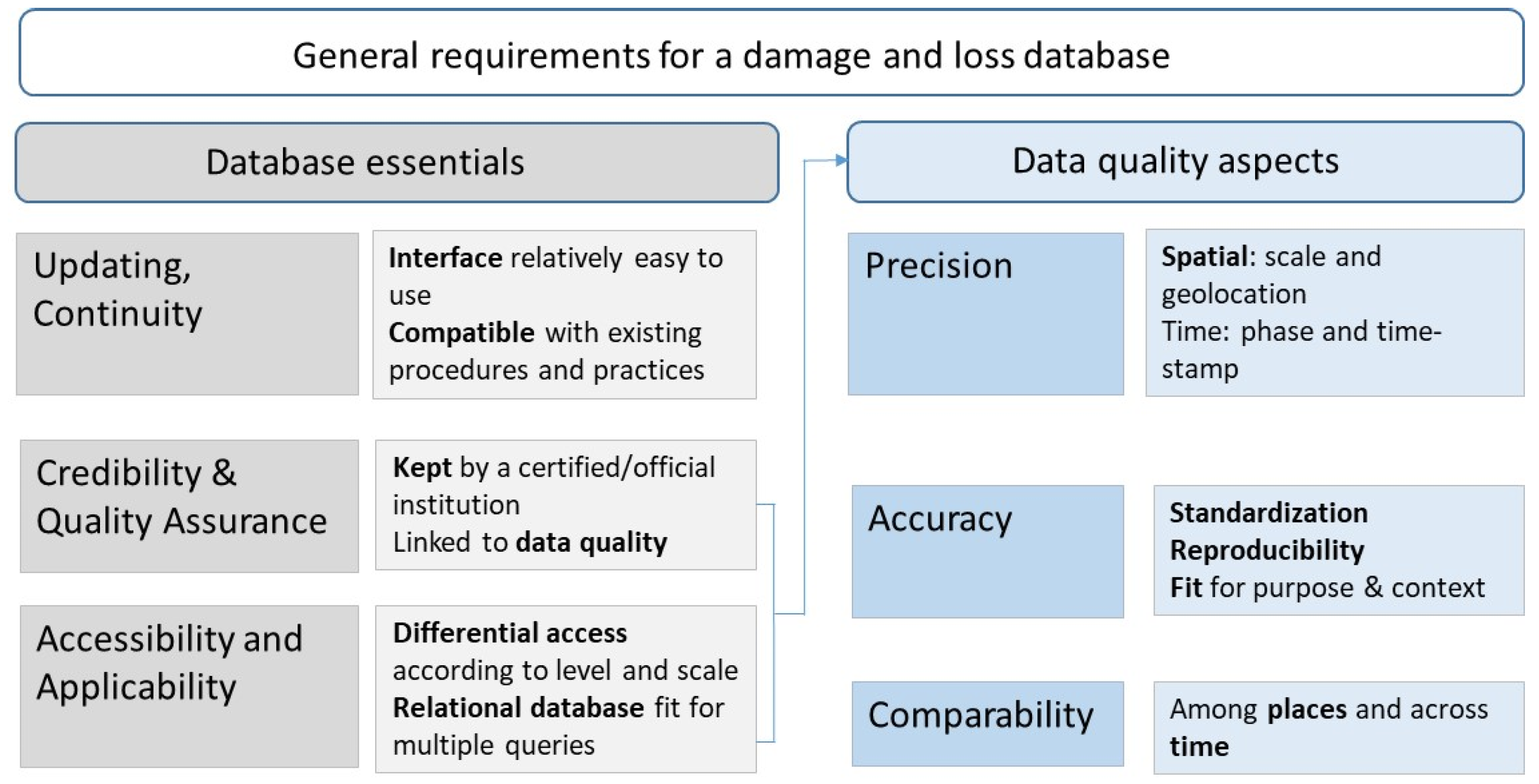 General requirements for a damage and loss database

Database essentials

Updating, Continuity

Interface relatively easy to use
Compatible with existing procedures and practices

Credibility & Quality Assurance

Kept by a certified/official institution
Linked to data quality

Accessibility and Applicability

Differential access according to level and scale
Relational database fit for multiple queries

Data quality aspects

Precision

Spatial: scale and geolocation
Time: phase and time-stamp

Accuracy

Standardization
Reproducibility
Fit for purpose & context

Comparability

Among places and across time